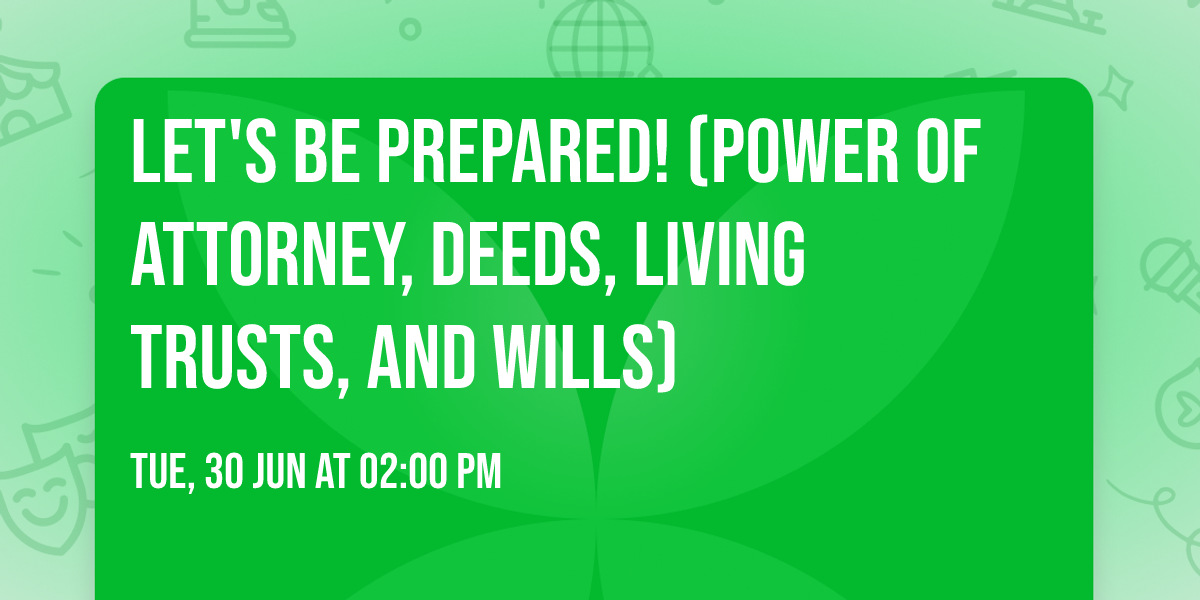 LET'S BE PREPARED! (POWER OF ATTORNEY, DEEDS, LIVING TRUSTS, AND WILLS)

TUE, 30 JUN AT 02:00 PM